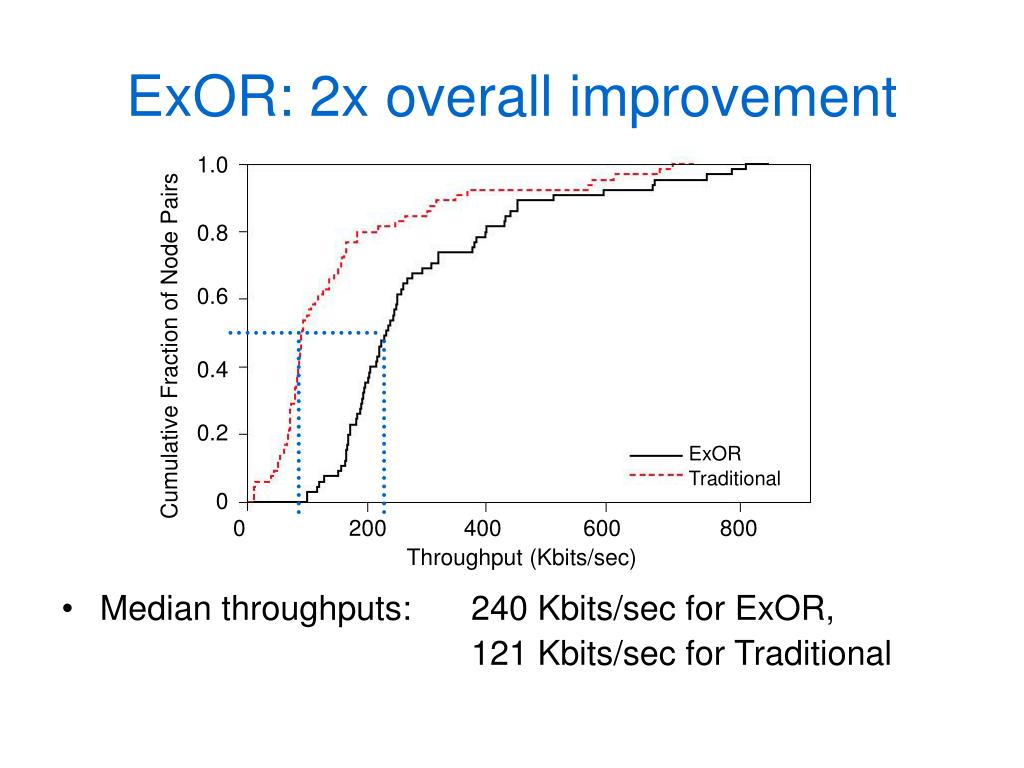 ExOR: 2x overall improvement

Cumulative Fraction of Node Pairs

1.0
0.8
0.6
0.4
0.2
0

0
200
400
600
800

Throughput (Kbits/sec)

ExOR
Traditional

• Median throughputs: 240 Kbits/sec for ExOR,
121 Kbits/sec for Traditional